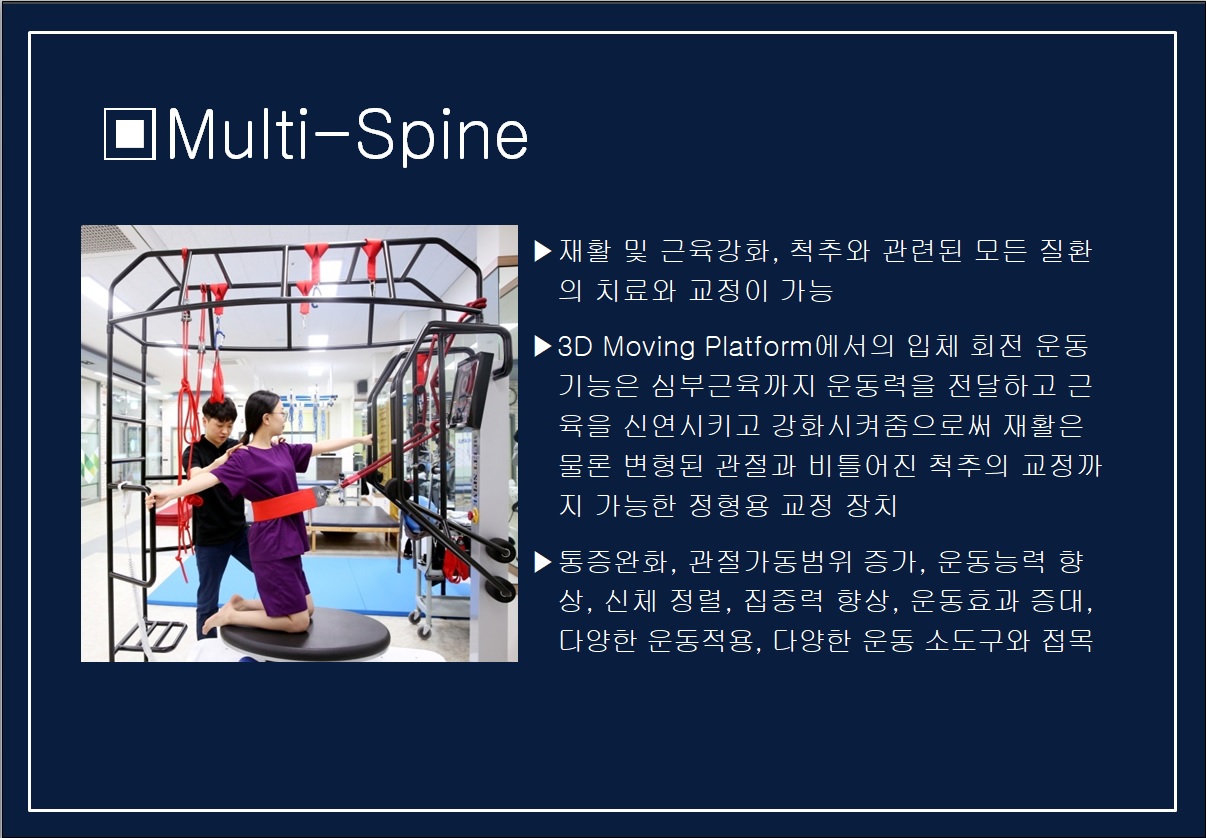 ▣Multi-Spine

▶재활 및 근육강화, 척추와 관련된 모든 질환의 치료와 교정이 가능

▶3D Moving Platform에서의 입체 회전 운동 기능은 심부근육까지 운동력을 전달하고 근육을 신연시키고 강화시켜줌으로써 재활은 물론 변형된 관절과 비틀어진 척추의 교정까지 가능한 정형용 교정 장치

▶통증완화, 관절가동범위 증가, 운동능력 향상, 신체 정렬, 집중력 향상, 운동효과 증대, 다양한 운동적용, 다양한 운동 소도구와 접목